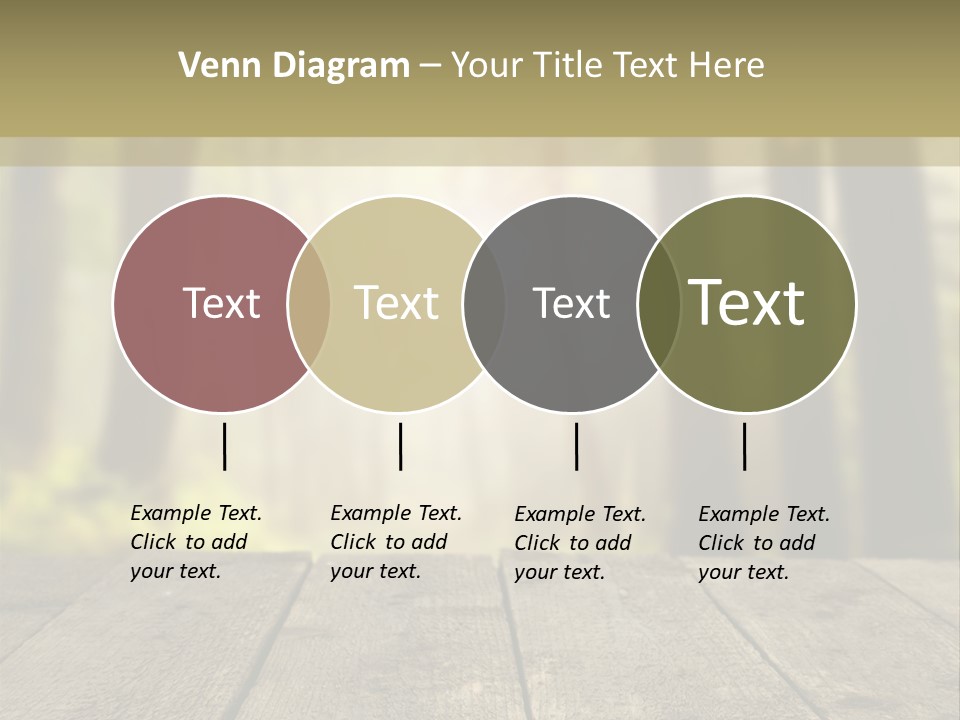 Venn Diagram – Your Title Text Here

Text

Text

Text

Text

Example Text. Click to add your text.

Example Text. Click to add your text.

Example Text. Click to add your text.

Example Text. Click to add your text.